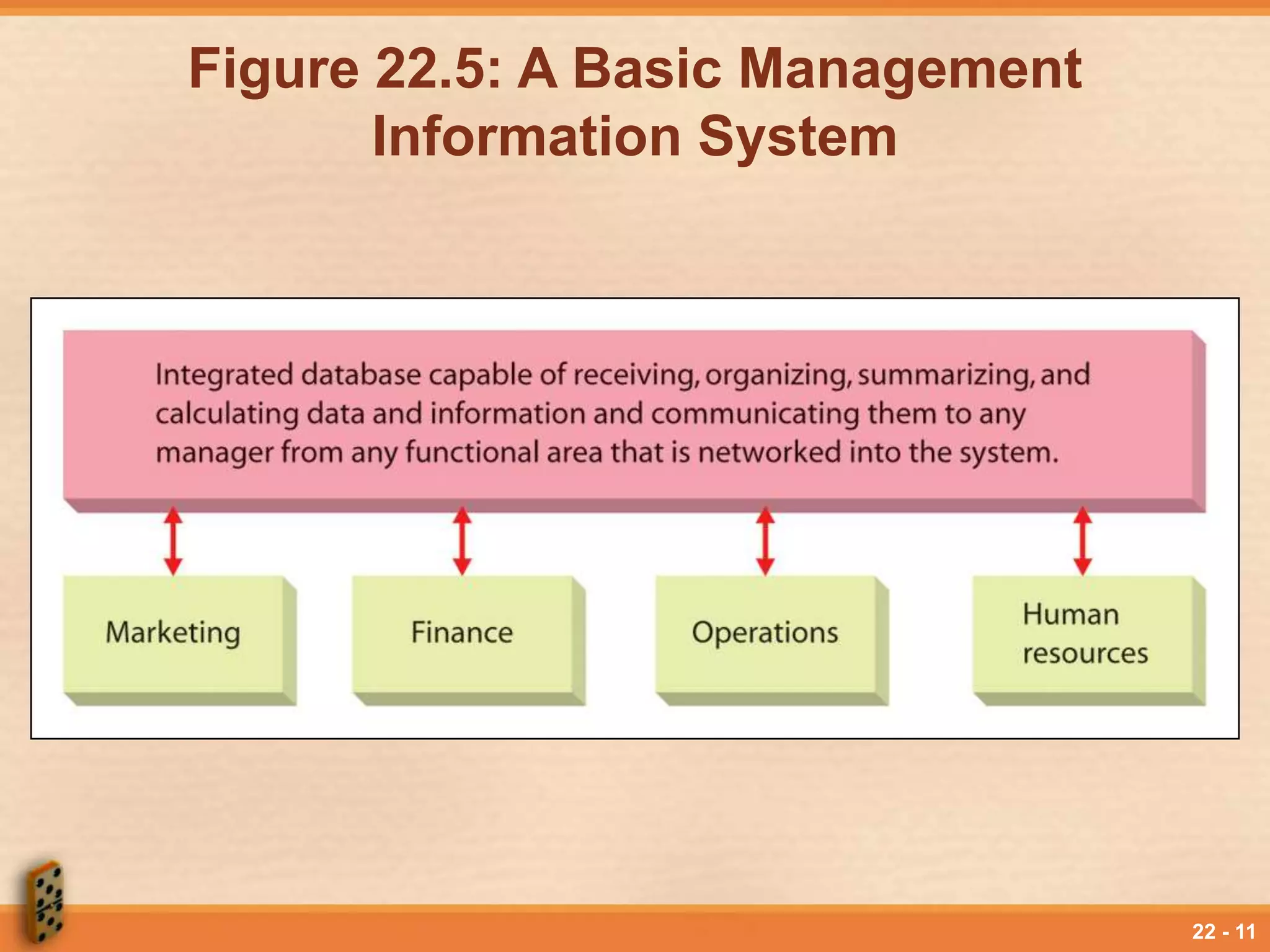 Figure 22.5: A Basic Management Information System

Integrated database capable of receiving, organizing, summarizing, and calculating data and information and communicating them to any manager from any functional area that is networked into the system.

Marketing

Finance

Operations

Human resources

22 - 11